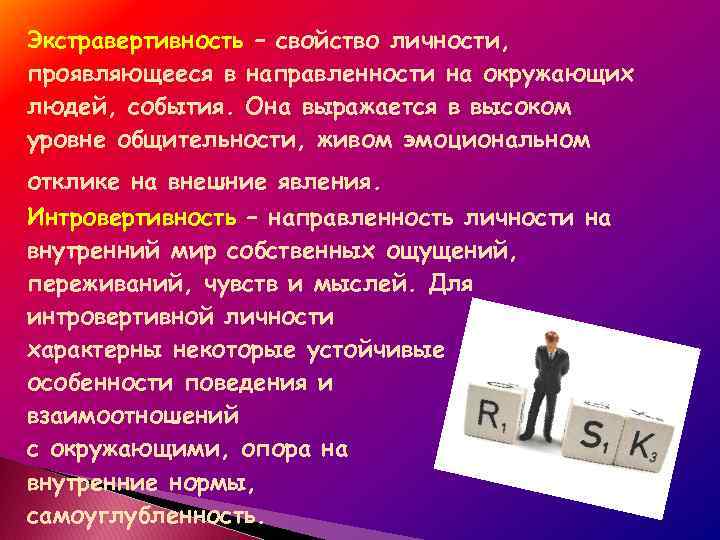 Экстравертивность – свойство личности, проявляющееся в направленности на окружающих людей, события. Она выражается в высоком уровне общительности, живом эмоциональном отклике на внешние явления.

Интровертивность – направленность личности на внутренний мир собственных ощущений, переживаний, чувств и мыслей. Для интровертивной личности характерны некоторые устойчивые особенности поведения и взаимоотношений с окружающими, опора на внутренние нормы, самоуглубленность.

$R_1$ $S_1$ $K_3$